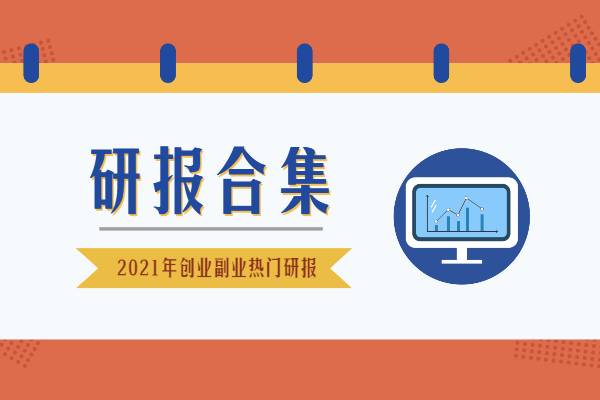 研报合集

2021年创业副业热门研报